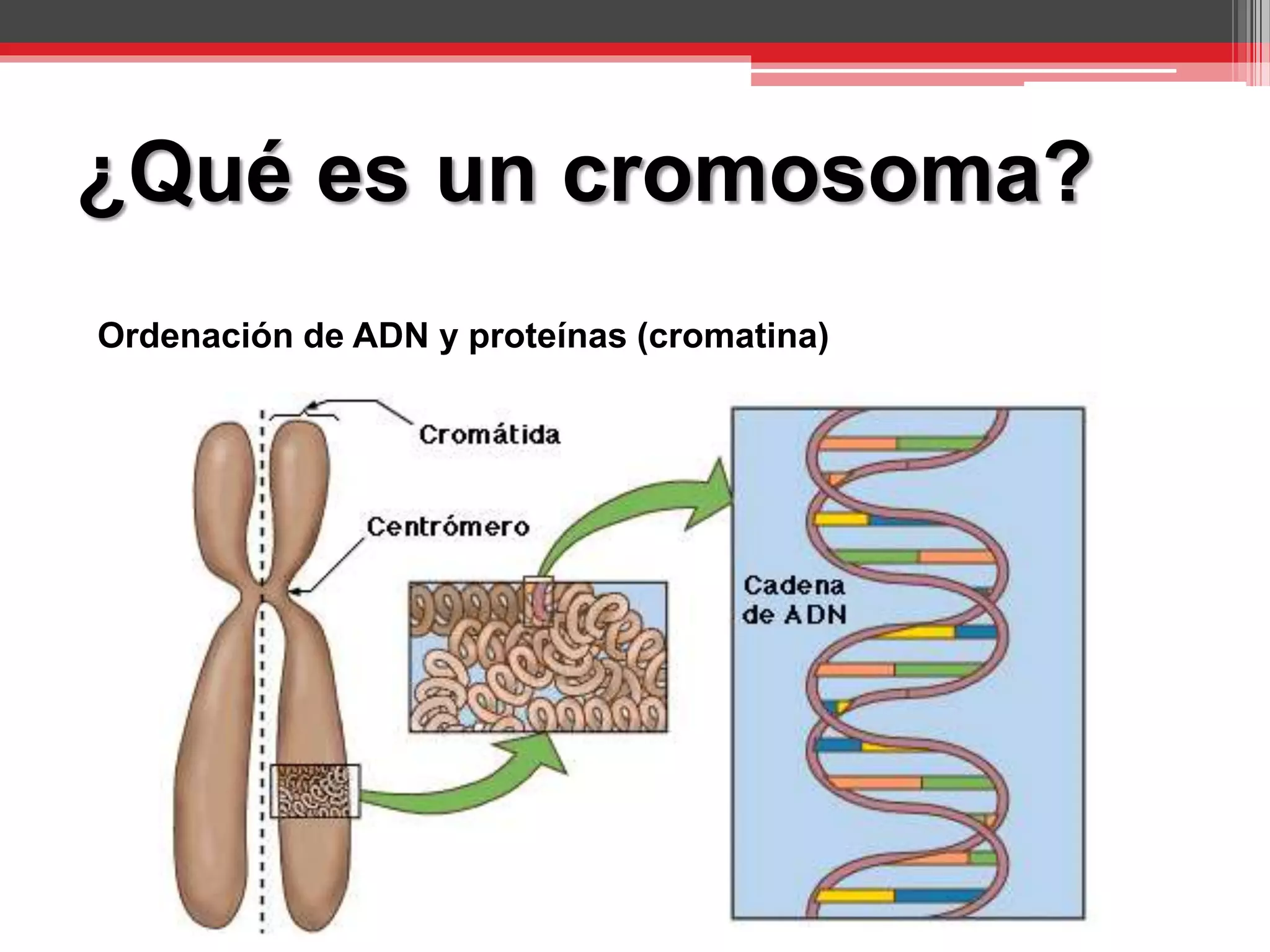 ¿Qué es un cromosoma?

Ordenación de ADN y proteínas (cromatina)

Cromátida

Centrómero

Cadena de ADN